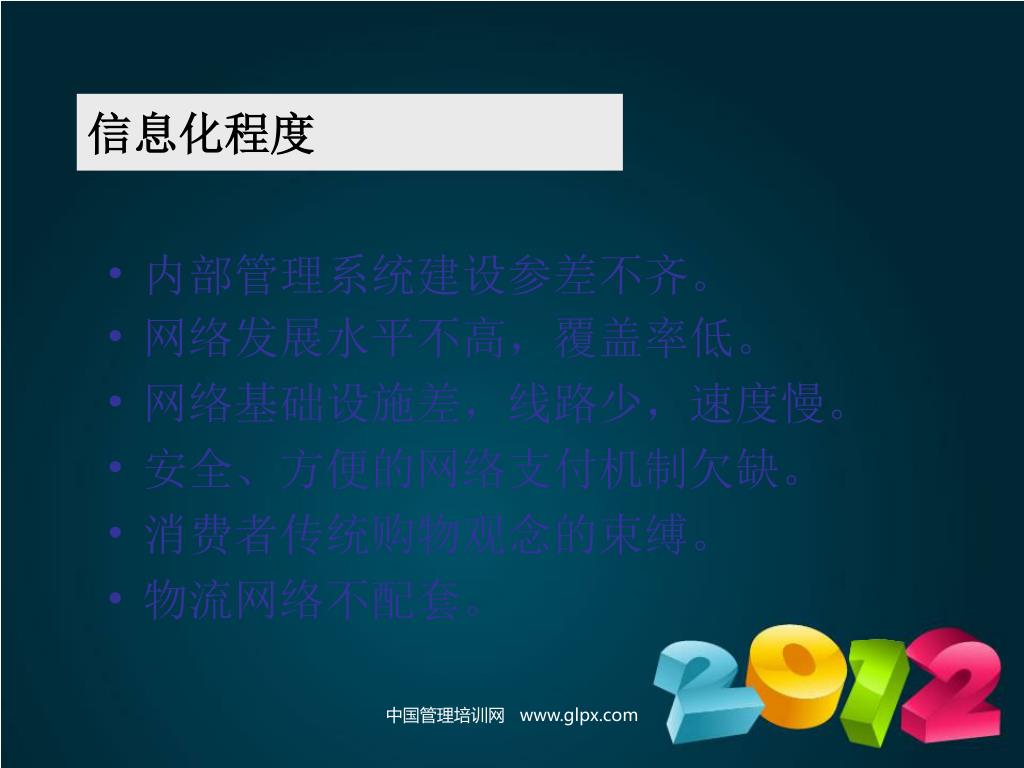 信息化程度

• 内部管理系统建设参差不齐。
• 网络发展水平不高，覆盖率低。
• 网络基础设施差，线路少，速度慢。
• 安全、方便的网络支付机制欠缺。
• 消费者传统购物观念的束缚。
• 物流网络不配套。

2012

中国管理培训网 www.glpx.com